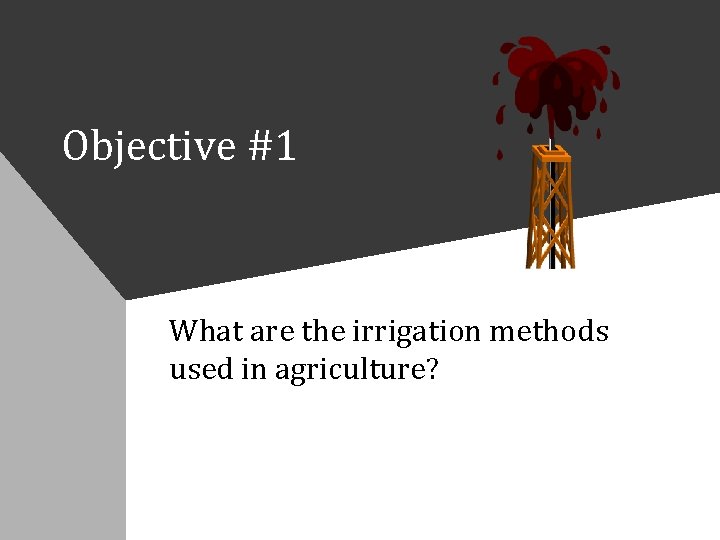 Objective #1

What are the irrigation methods used in agriculture?